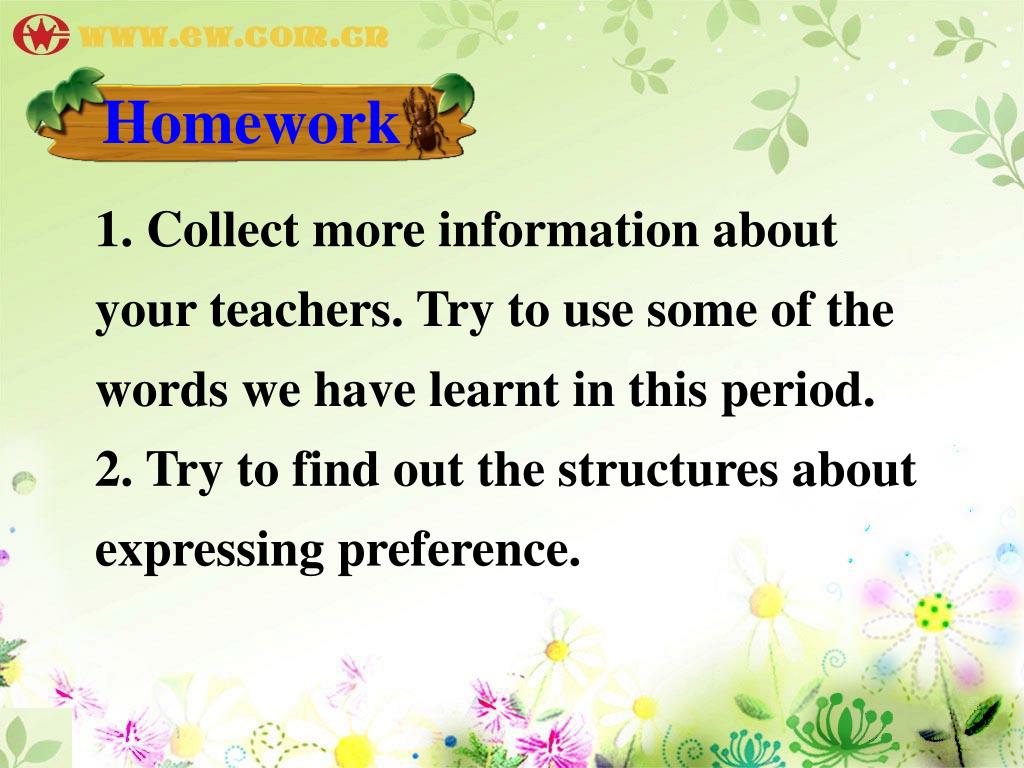 www.ew.com.cn

Homework

1. Collect more information about your teachers. Try to use some of the words we have learnt in this period.
2. Try to find out the structures about expressing preference.